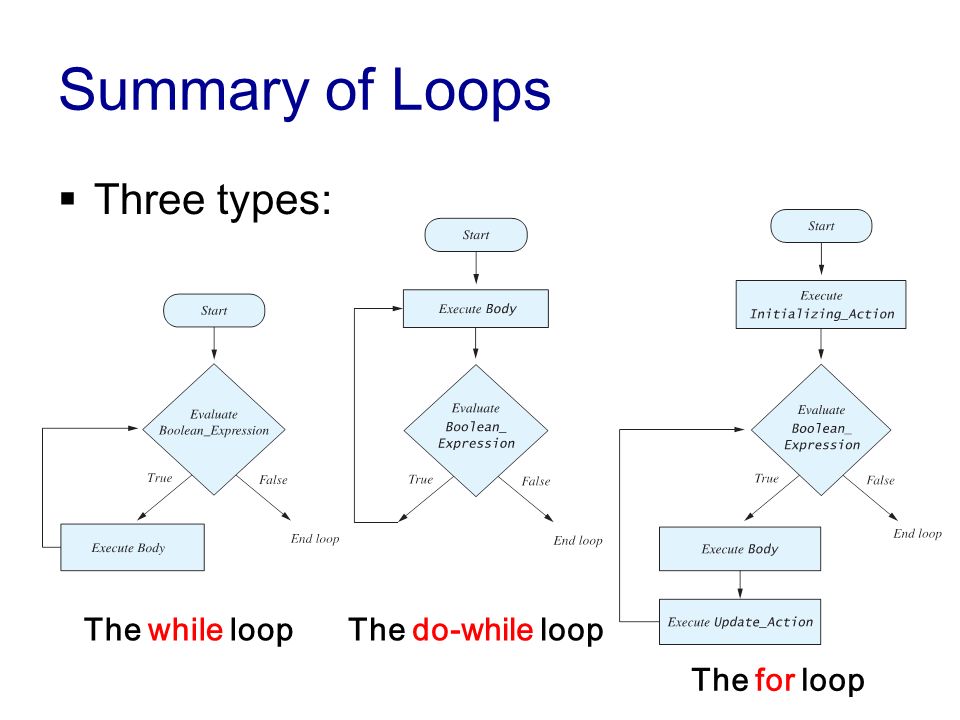 Summary of Loops

▪ Three types:

Start

Evaluate Boolean_Expression

True

False

Execute Body

End loop

The while loop

Start

Execute Body

Evaluate Boolean_ Expression

True

False

End loop

The do-while loop

Start

Execute Initializing_Action

Evaluate Boolean_ Expression

True

False

Execute Body

End loop

Execute Update_Action

The for loop